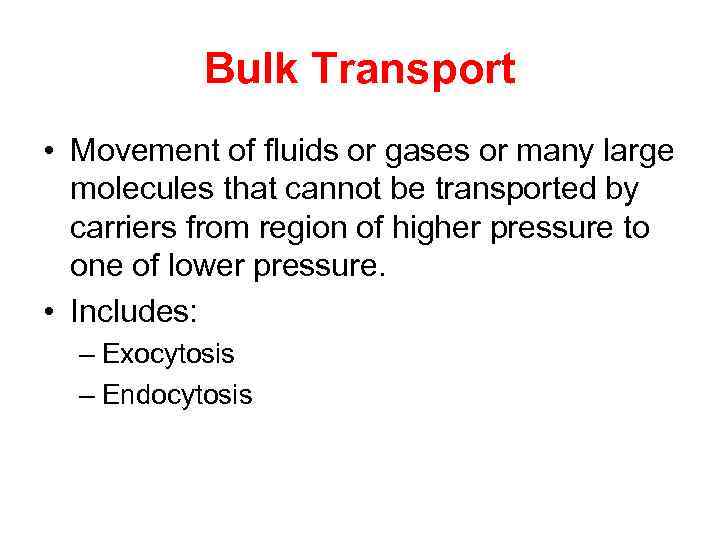 Bulk Transport

• Movement of fluids or gases or many large molecules that cannot be transported by carriers from region of higher pressure to one of lower pressure.

• Includes:
– Exocytosis
– Endocytosis